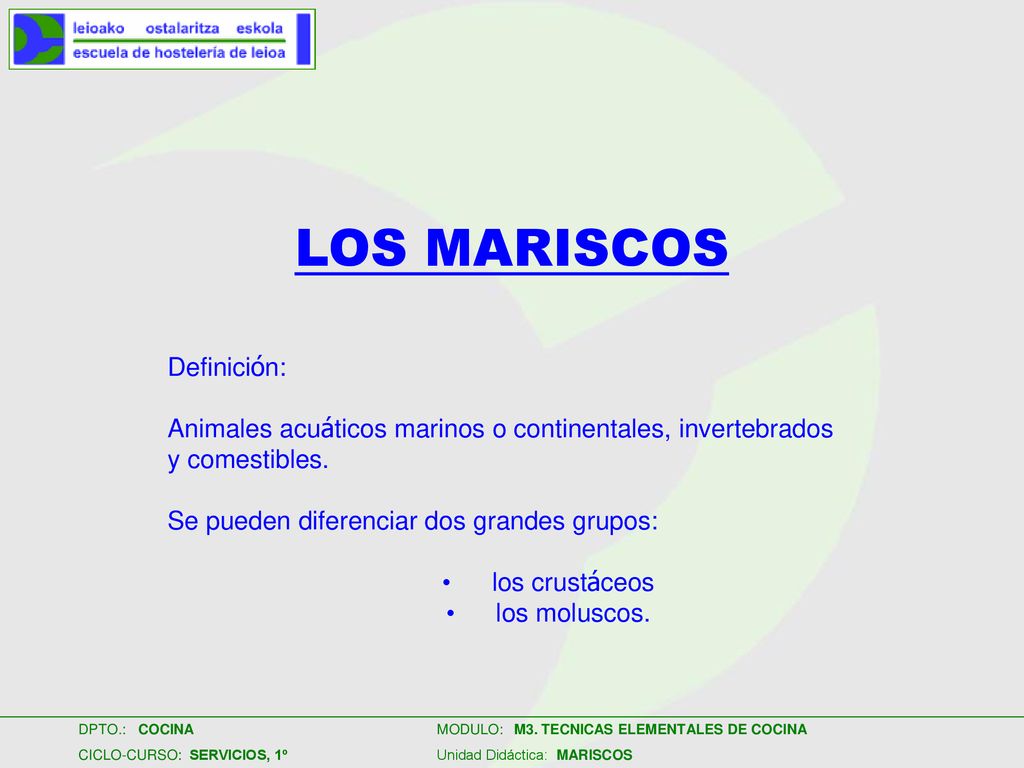 leioako ostalaritza eskola
escuela de hostelería de leioa

LOS MARISCOS

Definición:

Animales acuáticos marinos o continentales, invertebrados y comestibles.

Se pueden diferenciar dos grandes grupos:

• los crustáceos
• los moluscos.

DPTO.: COCINA
CICLO-CURSO: SERVICIOS, 1º

MODULO: M3. TECNICAS ELEMENTALES DE COCINA
Unidad Didáctica: MARISCOS